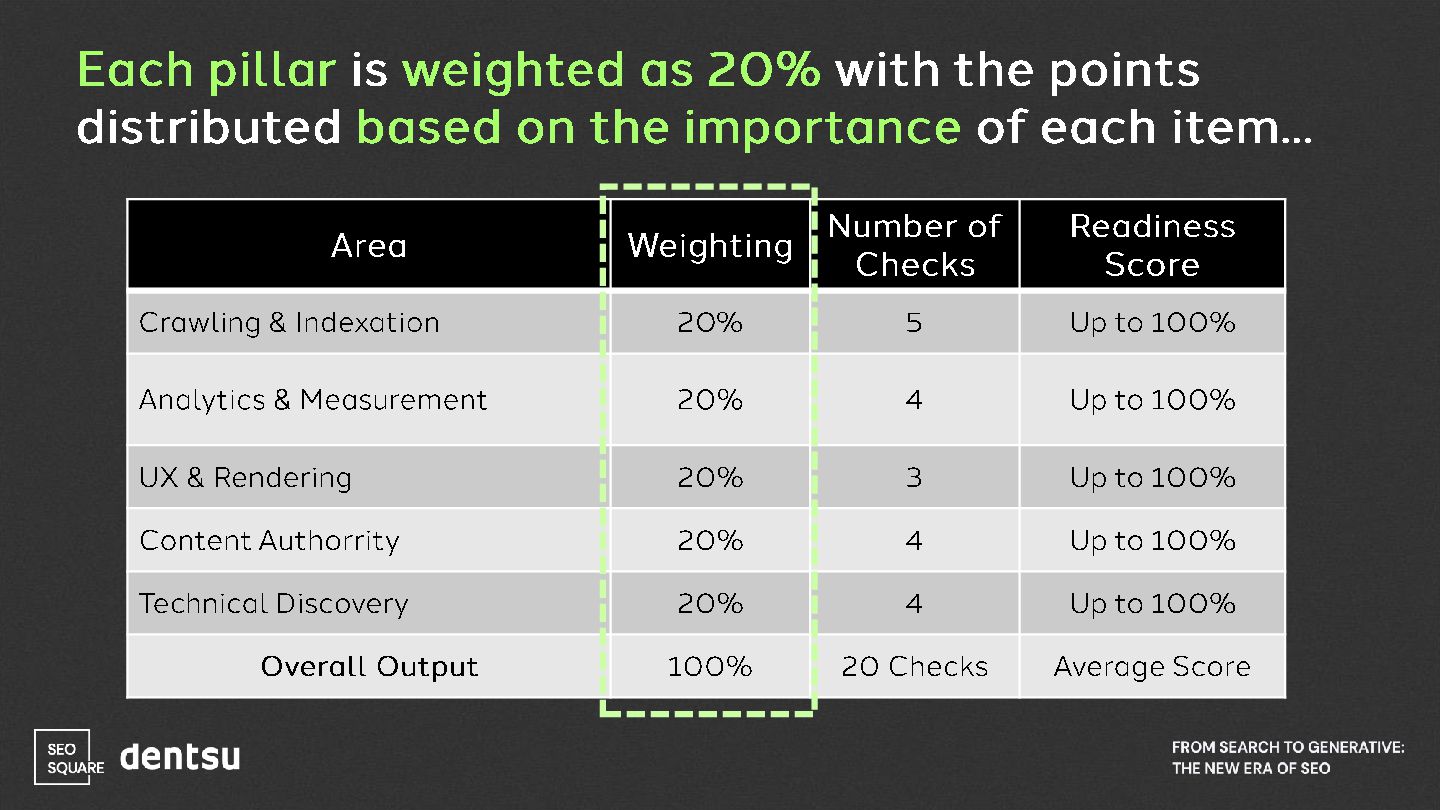 Each pillar is weighted as 20% with the points distributed based on the importance of each item…

| Area | Weighting | Number of Checks | Readiness Score |
|---|---|---|---|
| Crawling & Indexation | 20% | 5 | Up to 100% |
| Analytics & Measurement | 20% | 4 | Up to 100% |
| UX & Rendering | 20% | 3 | Up to 100% |
| Content Authorrity | 20% | 4 | Up to 100% |
| Technical Discovery | 20% | 4 | Up to 100% |
| Overall Output | 100% | 20 Checks | Average Score |

SEO SQUARE dentsu

FROM SEARCH TO GENERATIVE: THE NEW ERA OF SEO